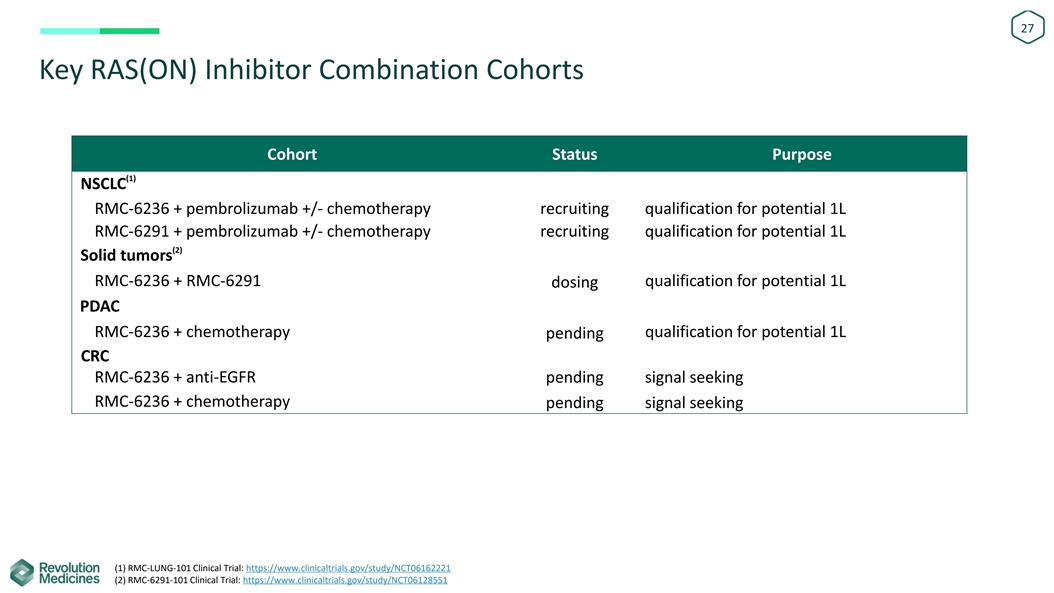 27

Key RAS(ON) Inhibitor Combination Cohorts

| Cohort | Status | Purpose |
|---|---|---|
| NSCLC$^{(1)}$ | | |
| RMC-6236 + pembrolizumab +/- chemotherapy | recruiting | qualification for potential 1L |
| RMC-6291 + pembrolizumab +/- chemotherapy | recruiting | qualification for potential 1L |
| Solid tumors$^{(2)}$ | | |
| RMC-6236 + RMC-6291 | dosing | qualification for potential 1L |
| PDAC | | |
| RMC-6236 + chemotherapy | pending | qualification for potential 1L |
| CRC | | |
| RMC-6236 + anti-EGFR | pending | signal seeking |
| RMC-6236 + chemotherapy | pending | signal seeking |

Revolution Medicines

(1) RMC-LUNG-101 Clinical Trial: https://www.clinicaltrials.gov/study/NCT06162221
(2) RMC-6291-101 Clinical Trial: https://www.clinicaltrials.gov/study/NCT06128551